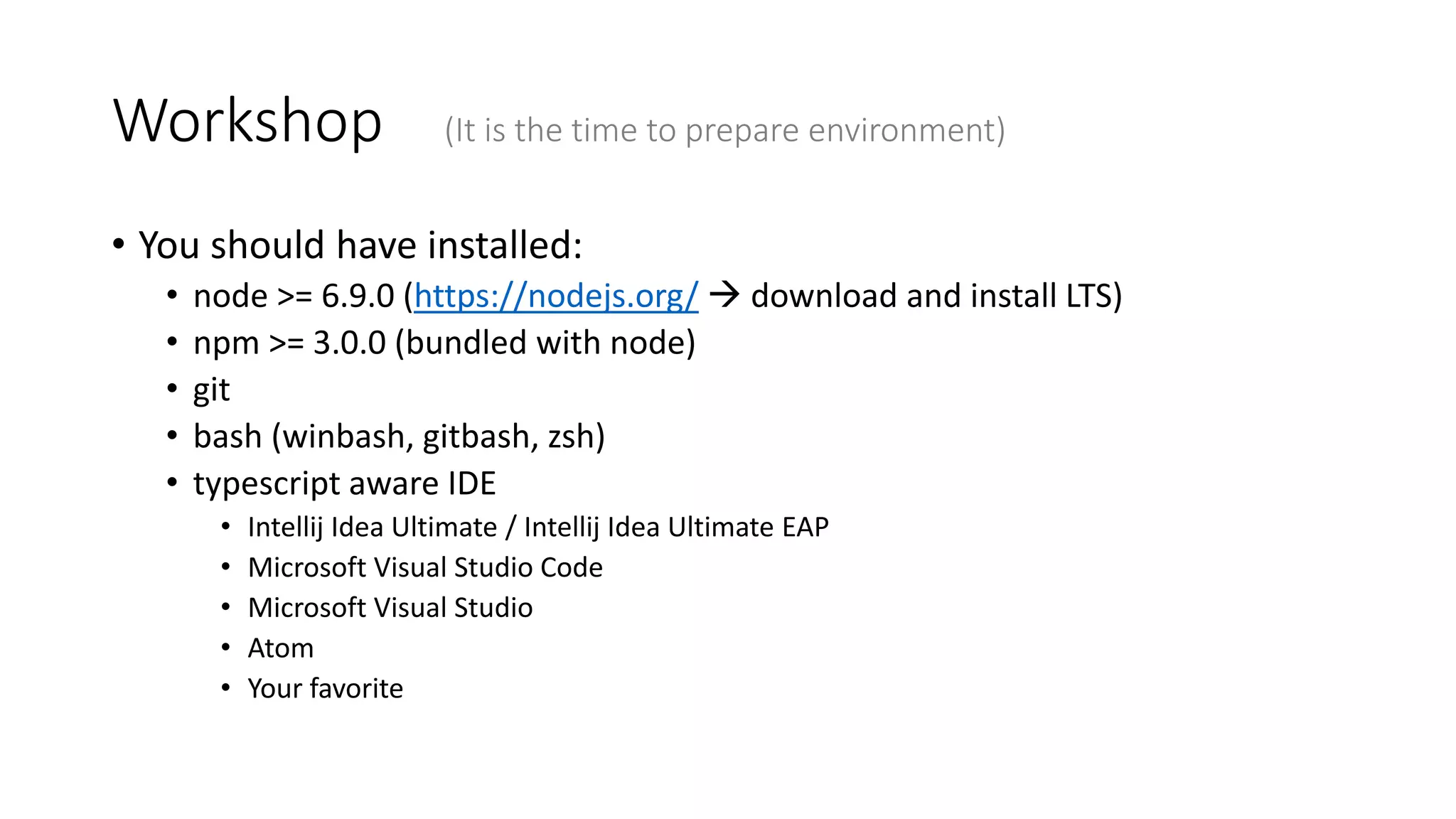 Workshop (It is the time to prepare environment)

• You should have installed:
  • node >= 6.9.0 (https://nodejs.org/ → download and install LTS)
  • npm >= 3.0.0 (bundled with node)
  • git
  • bash (winbash, gitbash, zsh)
  • typescript aware IDE
    • Intellij Idea Ultimate / Intellij Idea Ultimate EAP
    • Microsoft Visual Studio Code
    • Microsoft Visual Studio
    • Atom
    • Your favorite